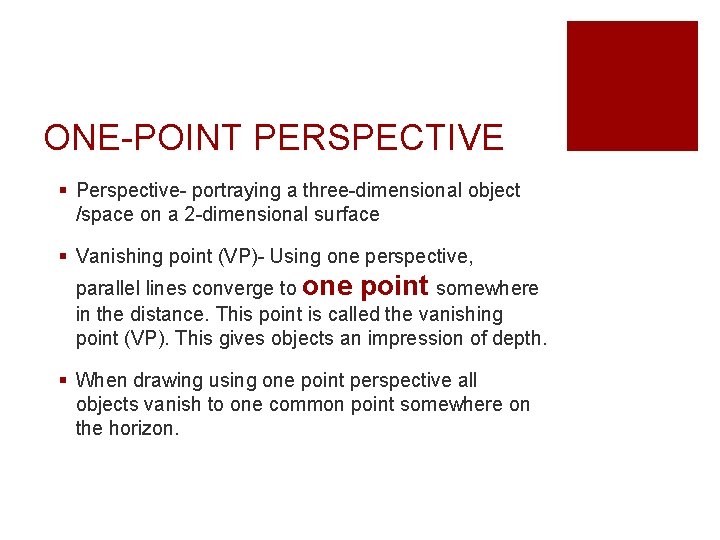 ONE-POINT PERSPECTIVE

▪ Perspective- portraying a three-dimensional object /space on a 2-dimensional surface

▪ Vanishing point (VP)- Using one perspective, parallel lines converge to one point somewhere in the distance. This point is called the vanishing point (VP). This gives objects an impression of depth.

▪ When drawing using one point perspective all objects vanish to one common point somewhere on the horizon.